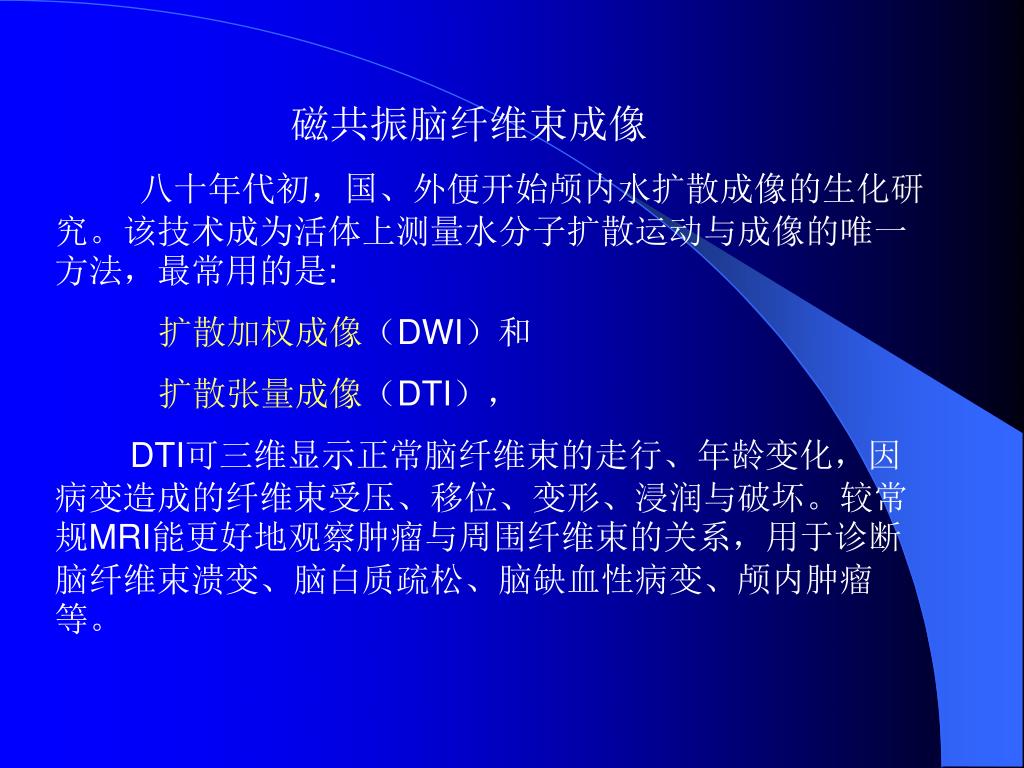 磁共振脑纤维束成像

八十年代初，国、外便开始颅内水扩散成像的生化研究。该技术成为活体上测量水分子扩散运动与成像的唯一方法，最常用的是:

扩散加权成像（DWI）和

扩散张量成像（DTI），

DTI可三维显示正常脑纤维束的走行、年龄变化，因病变造成的纤维束受压、移位、变形、浸润与破坏。较常规MRI能更好地观察肿瘤与周围纤维束的关系，用于诊断脑纤维束溃变、脑白质疏松、脑缺血性病变、颅内肿瘤等。